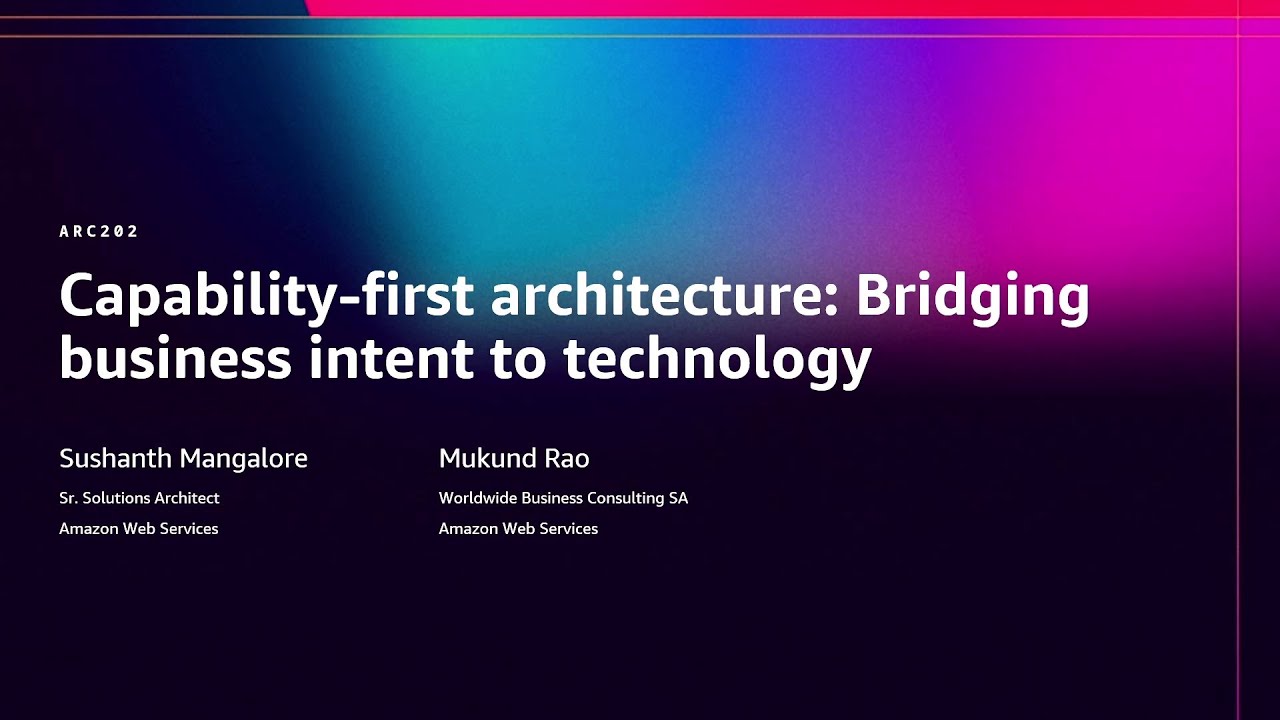 ARC202

Capability-first architecture: Bridging business intent to technology

Sushanth Mangalore
Sr. Solutions Architect
Amazon Web Services

Mukund Rao
Worldwide Business Consulting SA
Amazon Web Services